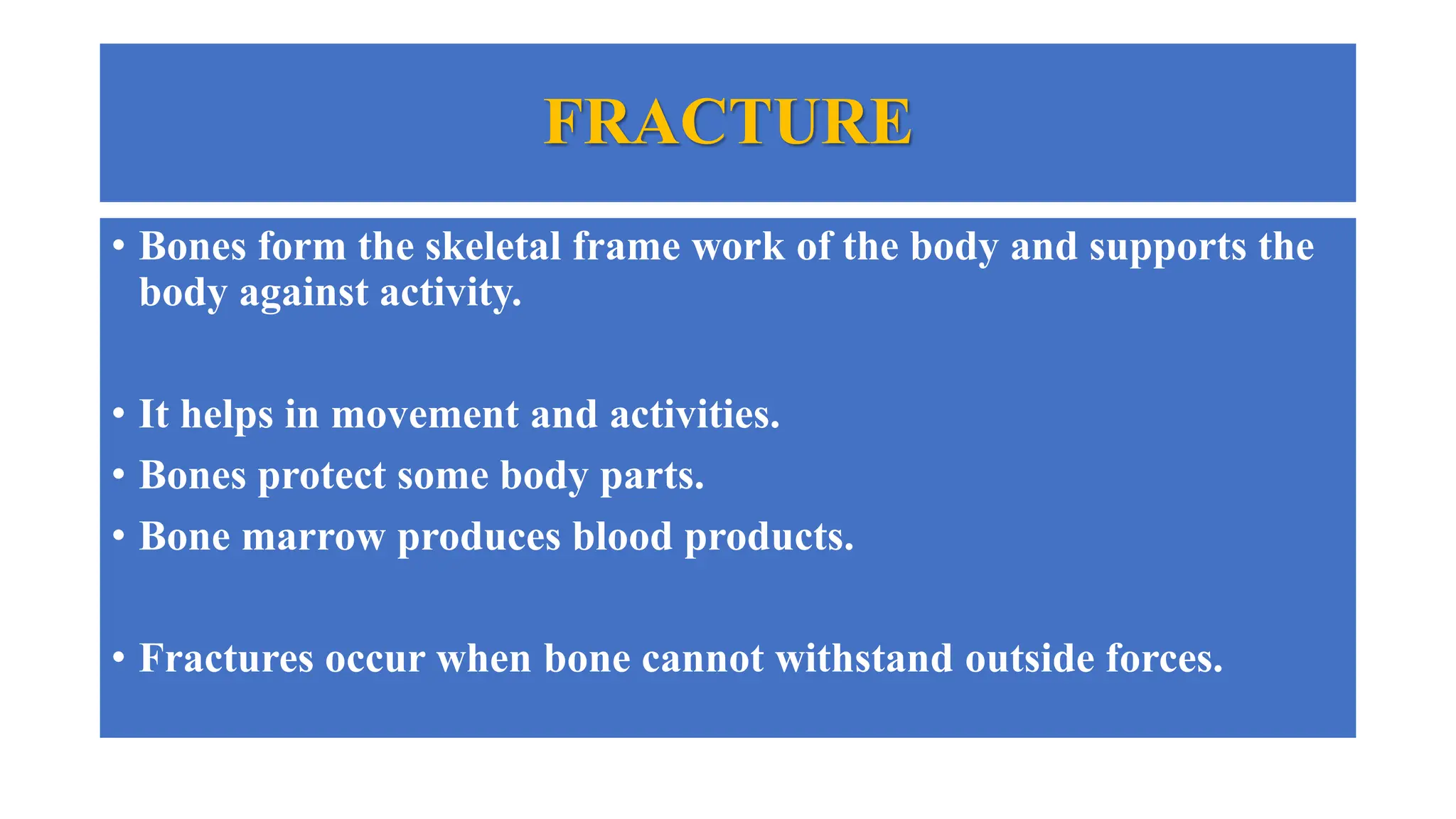 FRACTURE

• Bones form the skeletal frame work of the body and supports the body against activity.

• It helps in movement and activities.
• Bones protect some body parts.
• Bone marrow produces blood products.

• Fractures occur when bone cannot withstand outside forces.